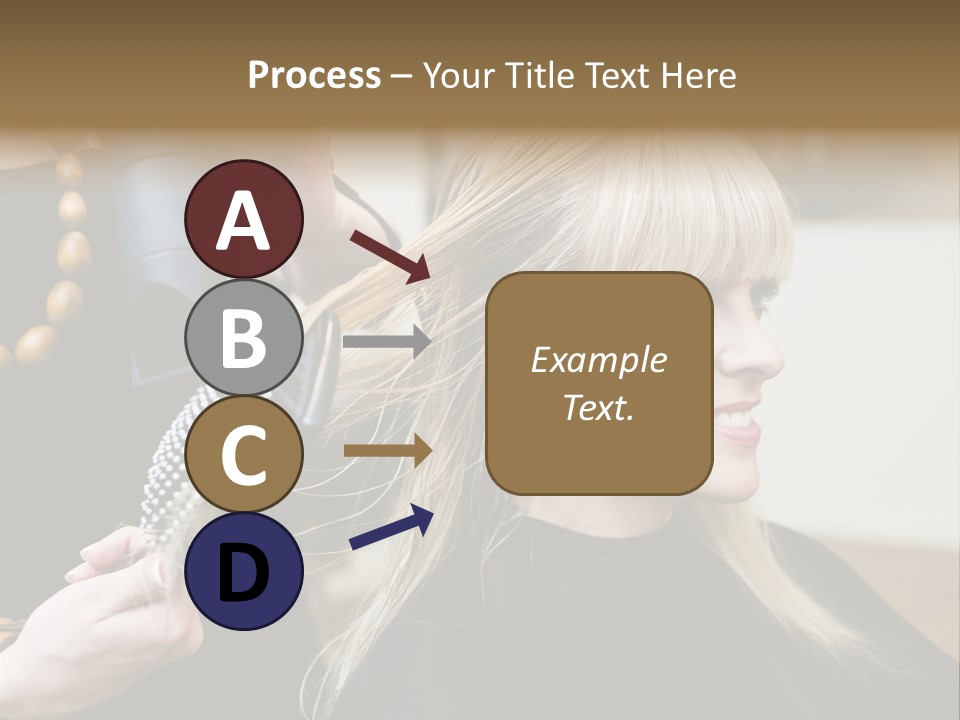 Process – Your Title Text Here

A

B

C

D

Example Text.